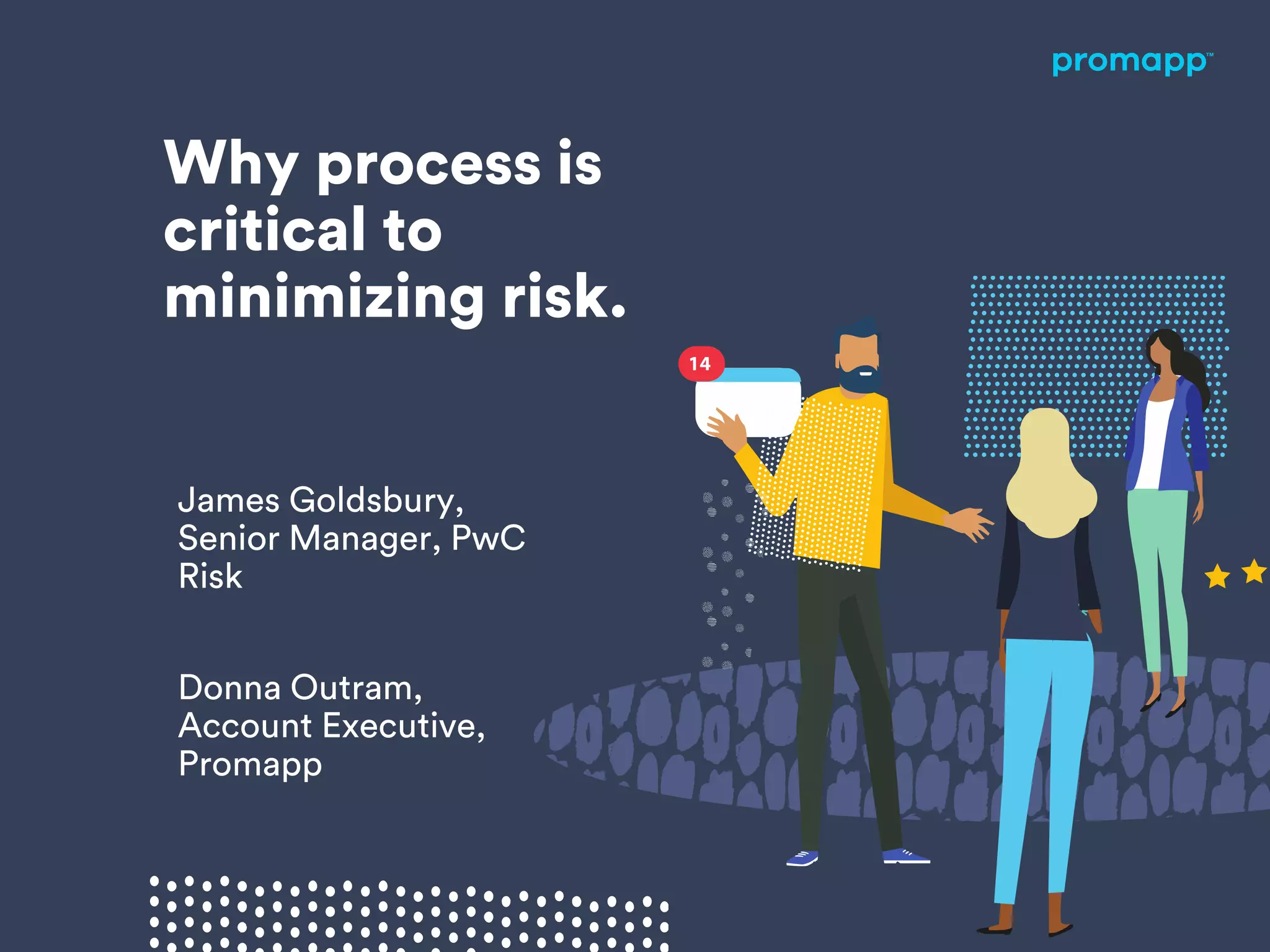 promapp™

Why process is critical to minimizing risk.

14

James Goldsbury, Senior Manager, PwC Risk

Donna Outram, Account Executive, Promapp